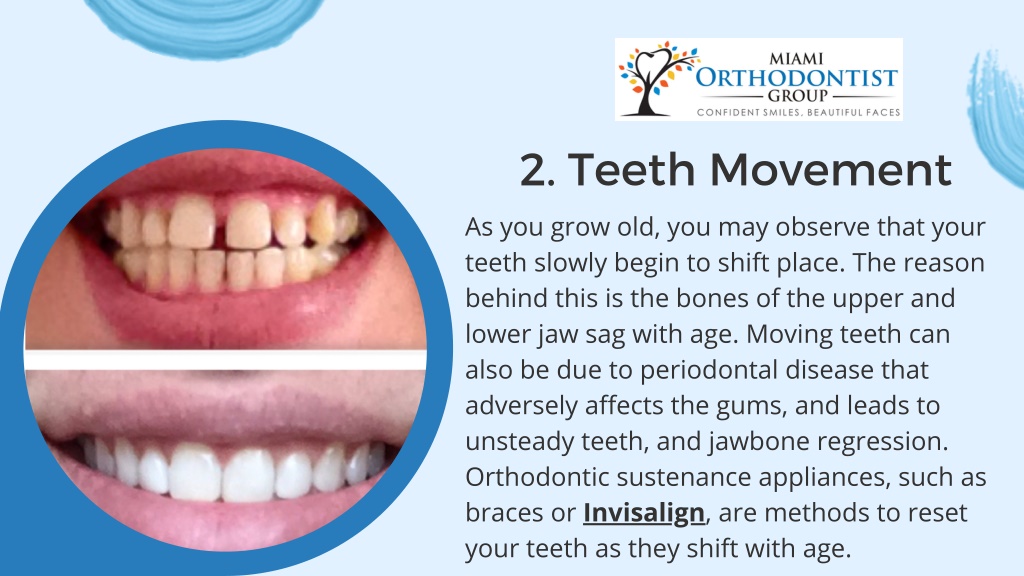 MIAMI
ORTHODONTIST
GROUP
CONFIDENT SMILES, BEAUTIFUL FACES

2. Teeth Movement

As you grow old, you may observe that your teeth slowly begin to shift place. The reason behind this is the bones of the upper and lower jaw sag with age. Moving teeth can also be due to periodontal disease that adversely affects the gums, and leads to unsteady teeth, and jawbone regression. Orthodontic sustenance appliances, such as braces or Invisalign, are methods to reset your teeth as they shift with age.